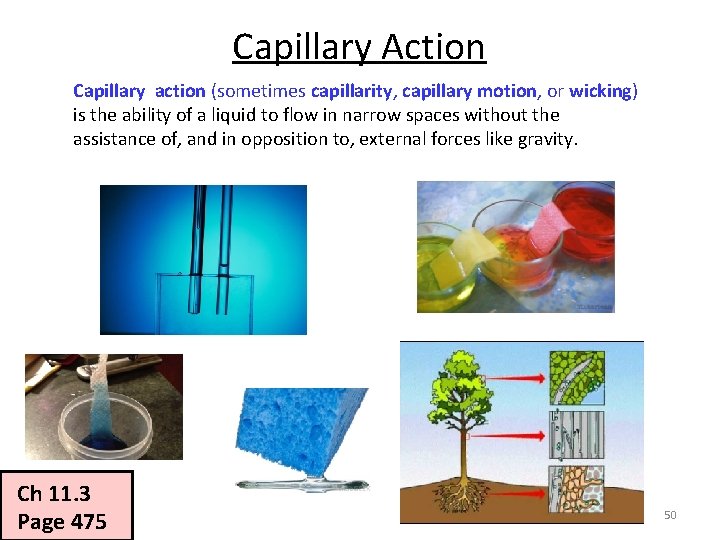 Capillary Action

Capillary action (sometimes capillarity, capillary motion, or wicking) is the ability of a liquid to flow in narrow spaces without the assistance of, and in opposition to, external forces like gravity.

Ch 11.3
Page 475

50